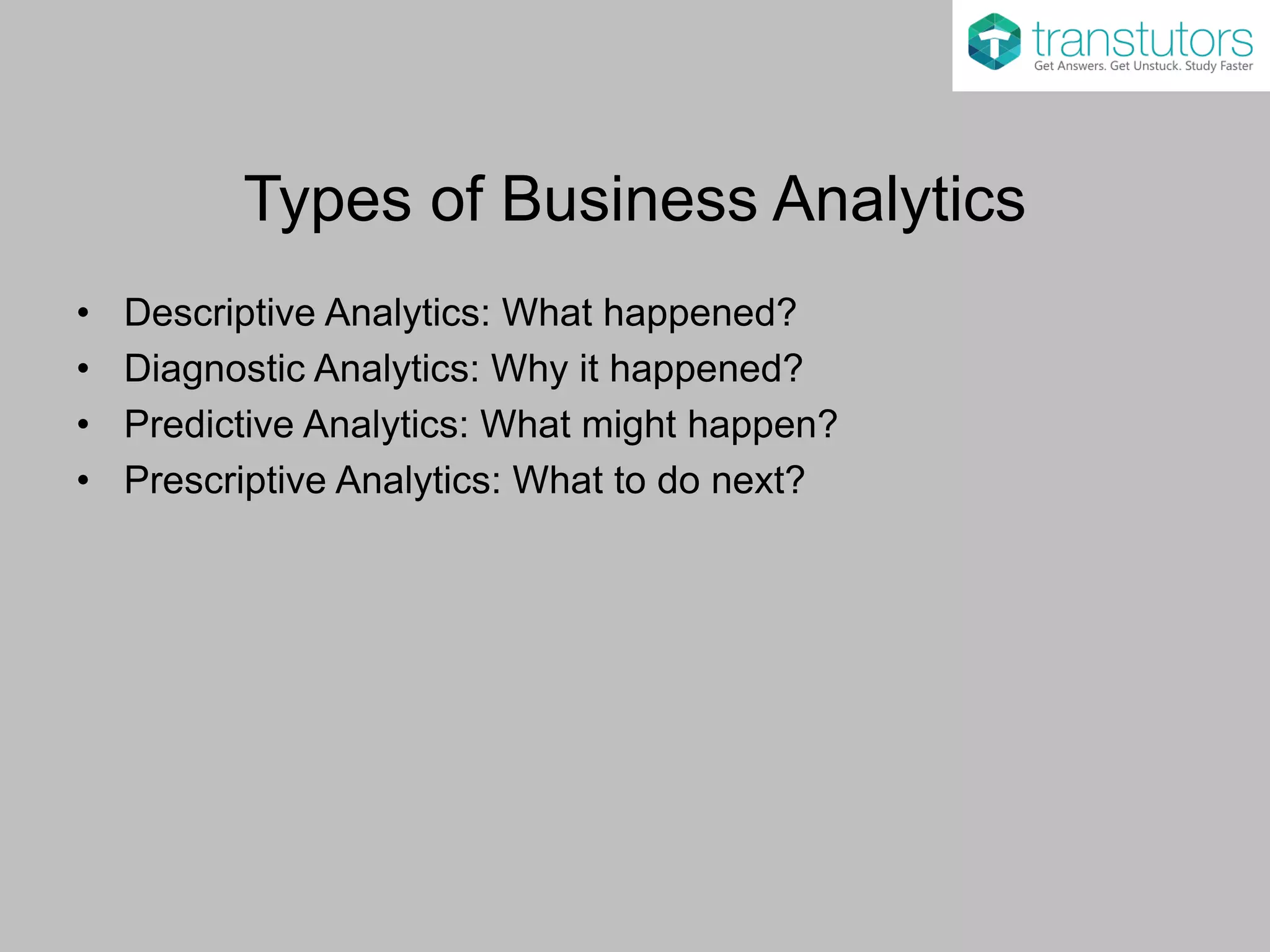 transtutors
Get Answers. Get Unstuck. Study Faster

Types of Business Analytics

• Descriptive Analytics: What happened?
• Diagnostic Analytics: Why it happened?
• Predictive Analytics: What might happen?
• Prescriptive Analytics: What to do next?